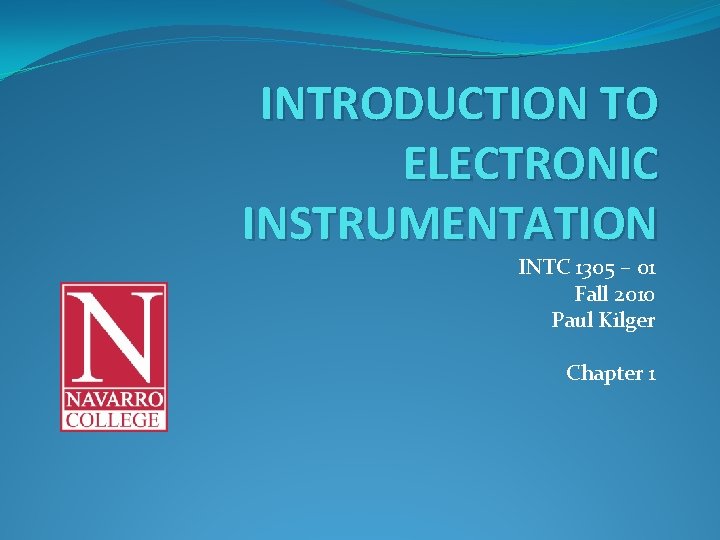 INTRODUCTION TO ELECTRONIC INSTRUMENTATION

INTC 1305 – 01
Fall 2010
Paul Kilger

Chapter 1

N
NAVARRO
COLLEGE